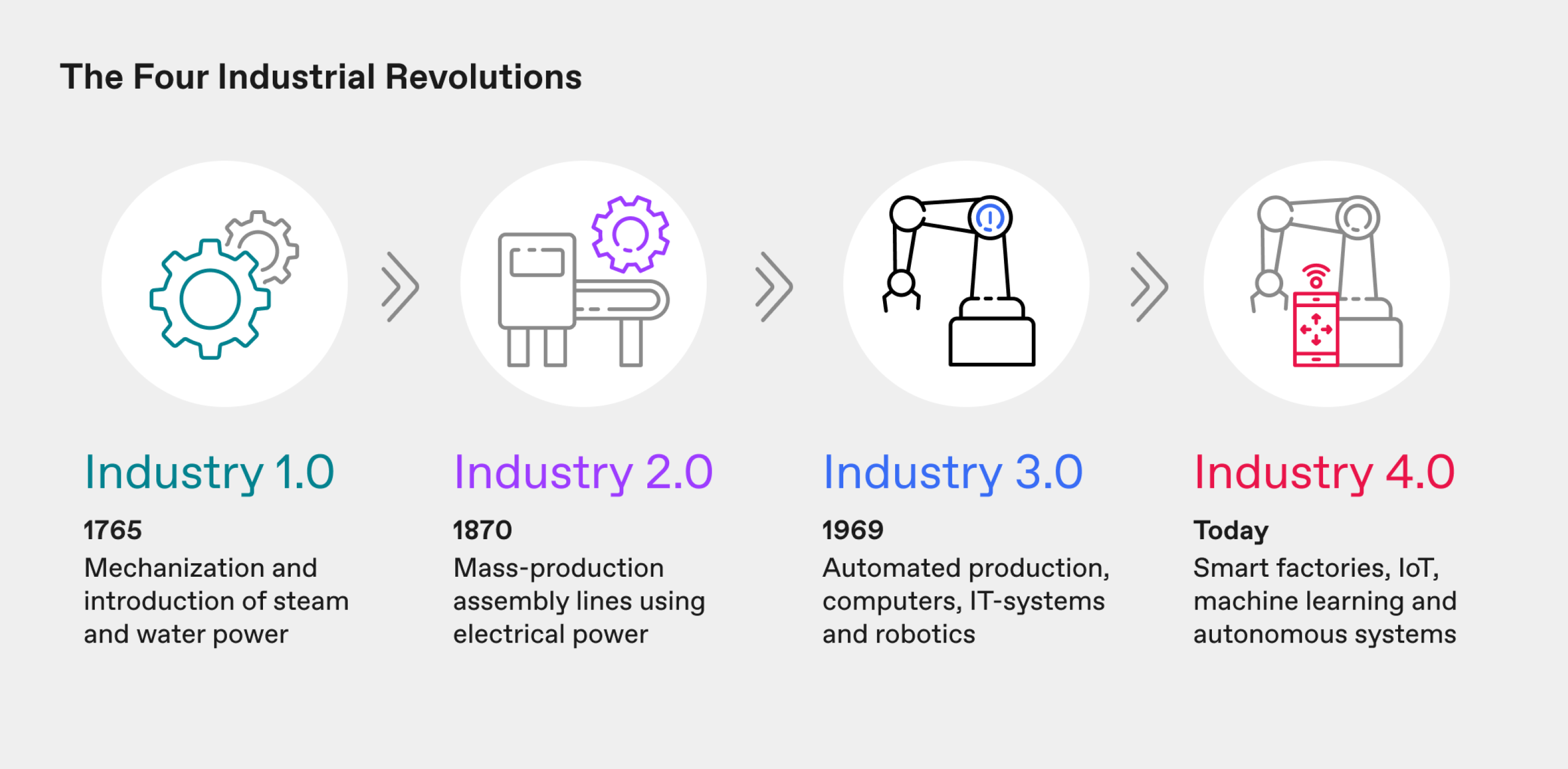 The Four Industrial Revolutions

Industry 1.0

1765

Mechanization and introduction of steam and water power

Industry 2.0

1870

Mass-production assembly lines using electrical power

Industry 3.0

1969

Automated production, computers, IT-systems and robotics

Industry 4.0

Today

Smart factories, IoT, machine learning and autonomous systems